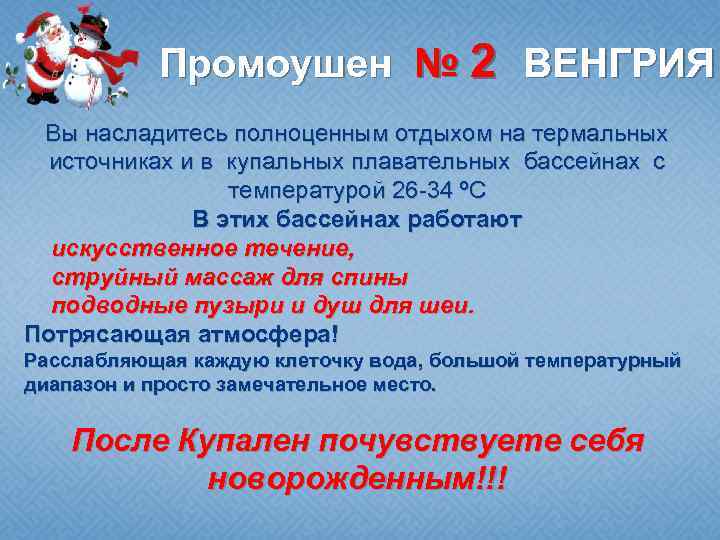 Промоушен № 2 ВЕНГРИЯ

Вы насладитесь полноценным отдыхом на термальных источниках и в купальных плавательных бассейнах с температурой 26-34 ºС

В этих бассейнах работают

искусственное течение,
струйный массаж для спины
подводные пузыри и душ для шеи.

Потрясающая атмосфера!

Расслабляющая каждую клеточку вода, большой температурный диапазон и просто замечательное место.

После Купален почувствуете себя новорожденным!!!